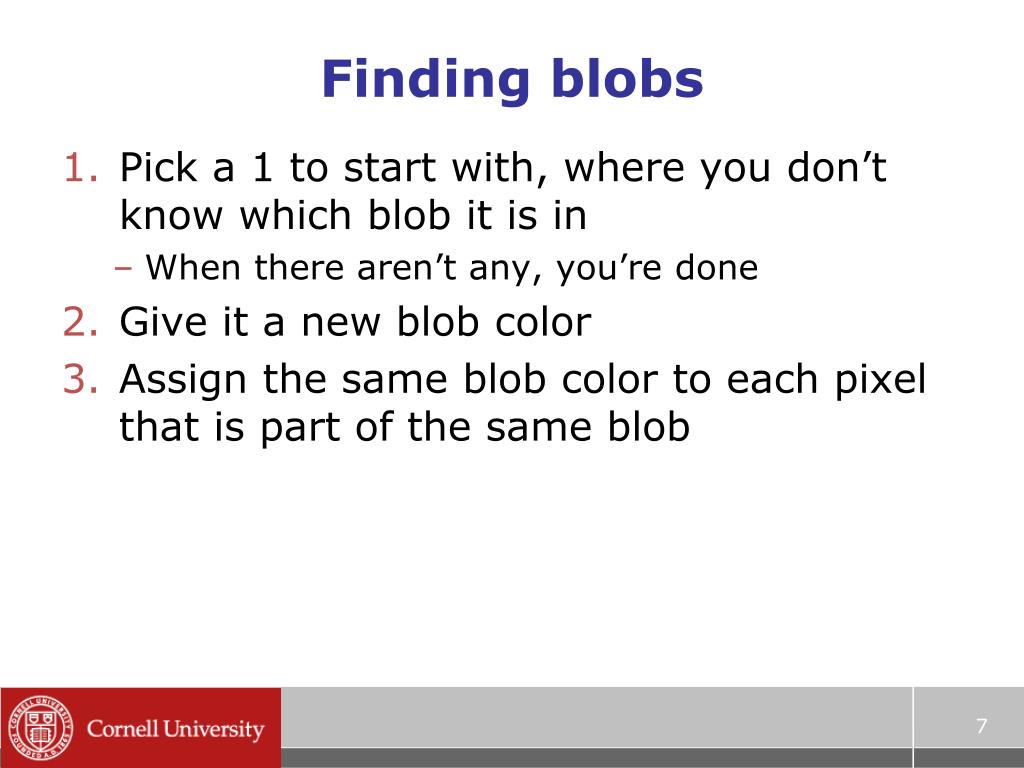 Finding blobs

1. Pick a 1 to start with, where you don't know which blob it is in
– When there aren't any, you're done
2. Give it a new blob color
3. Assign the same blob color to each pixel that is part of the same blob

Cornell University

7